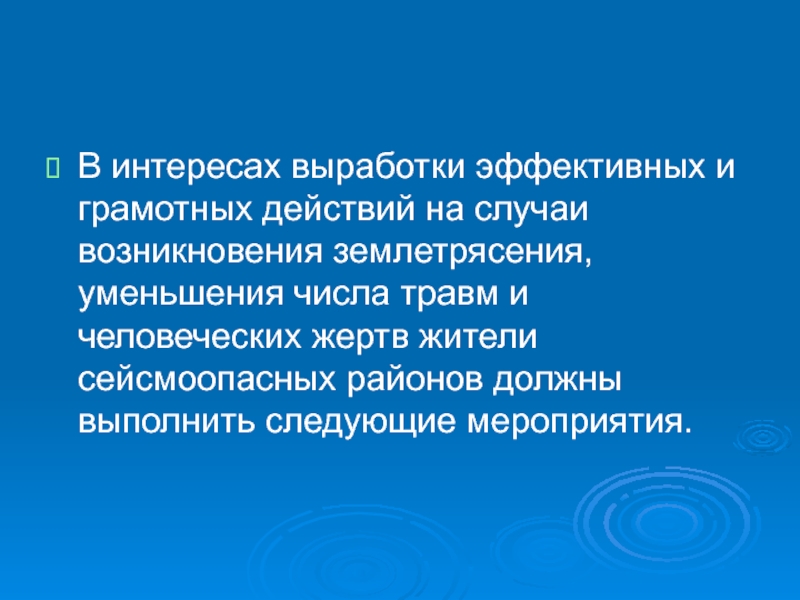 В интересах выработки эффективных и грамотных действий на случаи возникновения землетрясения, уменьшения числа травм и человеческих жертв жители сейсмоопасных районов должны выполнить следующие мероприятия.